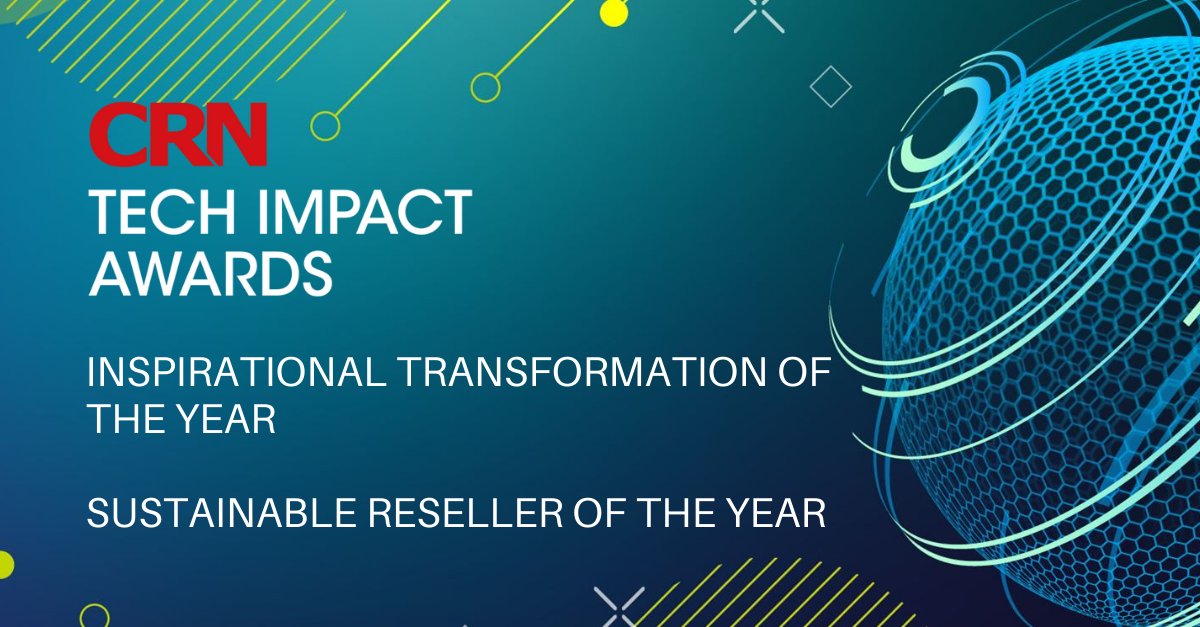 CRN
TECH IMPACT AWARDS

INSPIRATIONAL TRANSFORMATION OF THE YEAR

SUSTAINABLE RESELLER OF THE YEAR